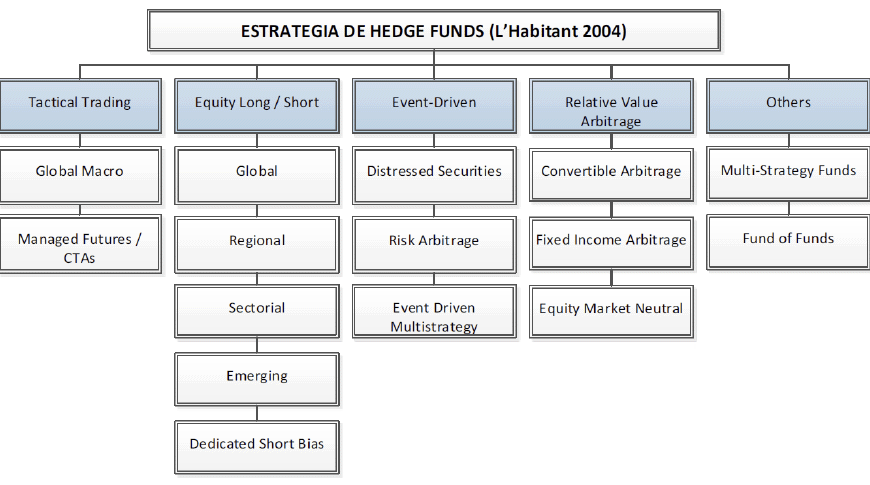 ESTRATEGIA DE HEDGE FUNDS (L'Habitant 2004)

Tactical Trading

Global Macro

Managed Futures / CTAs

Equity Long / Short

Global

Regional

Sectorial

Emerging

Dedicated Short Bias

Event-Driven

Distressed Securities

Risk Arbitrage

Event Driven Multistrategy

Relative Value Arbitrage

Convertible Arbitrage

Fixed Income Arbitrage

Equity Market Neutral

Others

Multi-Strategy Funds

Fund of Funds